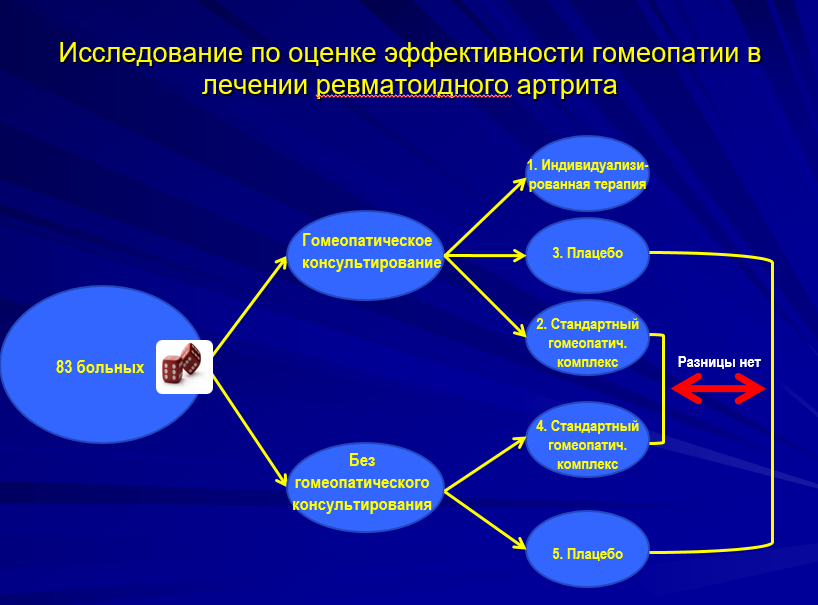 Исследование по оценке эффективности гомеопатии в лечении ревматоидного артрита

83 больных

Гомеопатическое консультирование

Без гомеопатического консультирования

1. Индивидуализированная терапия

3. Плацебо

2. Стандартный гомеопатич. комплекс

4. Стандартный гомеопатич. комплекс

5. Плацебо

Разницы нет